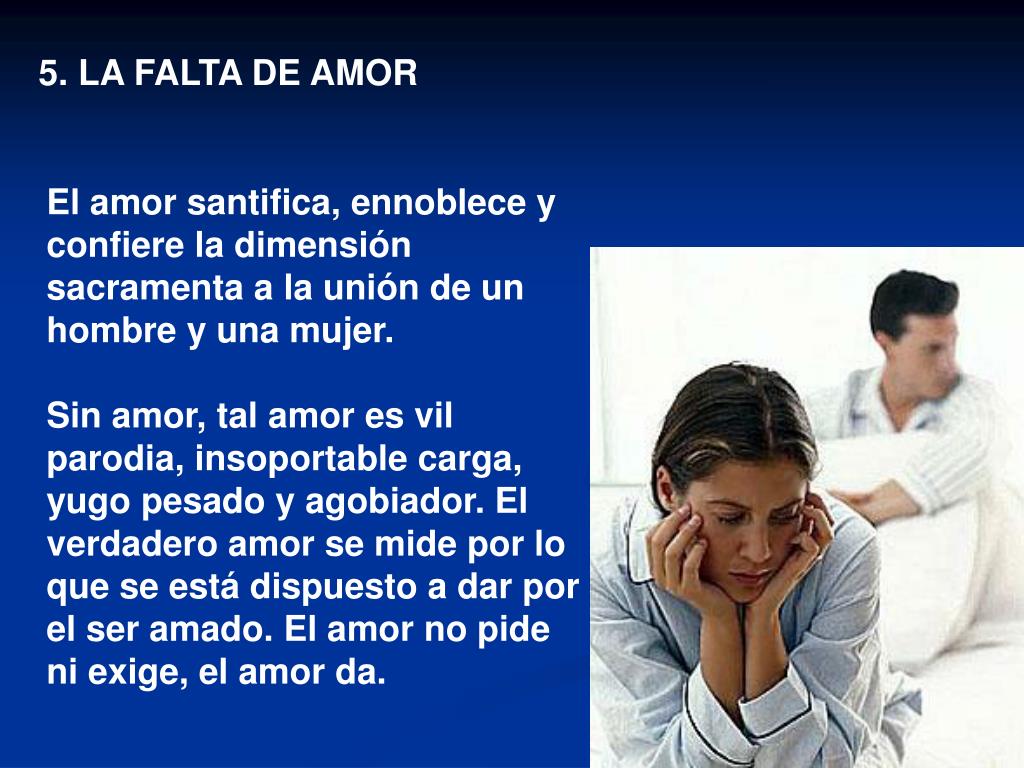 5. LA FALTA DE AMOR

El amor santifica, ennoblece y confiere la dimensión sacramenta a la unión de un hombre y una mujer.

Sin amor, tal amor es vil parodia, insoportable carga, yugo pesado y agobiador. El verdadero amor se mide por lo que se está dispuesto a dar por el ser amado. El amor no pide ni exige, el amor da.